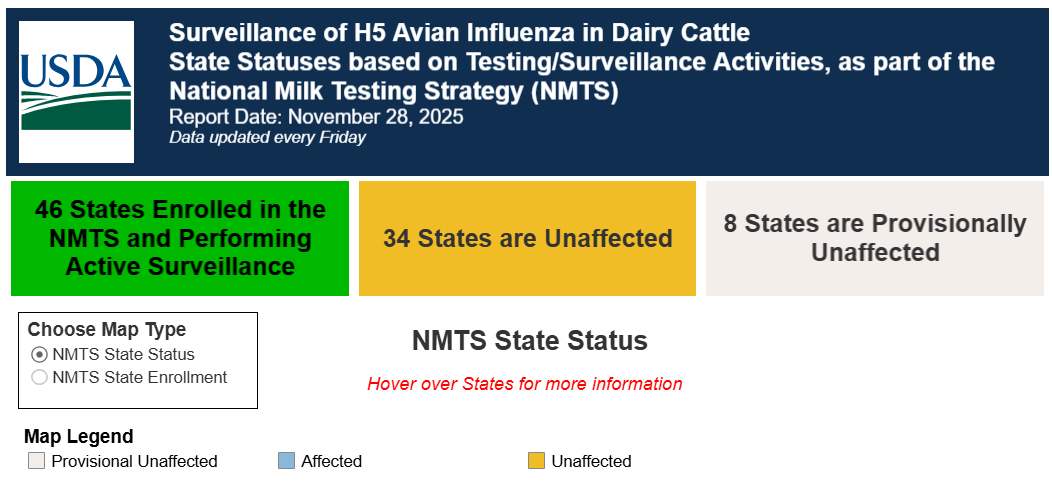 USDA

Surveillance of H5 Avian Influenza in Dairy Cattle
State Statuses based on Testing/Surveillance Activities, as part of the National Milk Testing Strategy (NMTS)
Report Date: November 28, 2025
Data updated every Friday

46 States Enrolled in the NMTS and Performing Active Surveillance

34 States are Unaffected

8 States are Provisionally Unaffected

Choose Map Type
NMTS State Status
NMTS State Enrollment

NMTS State Status

Hover over States for more information

Map Legend
Provisional Unaffected
Affected
Unaffected